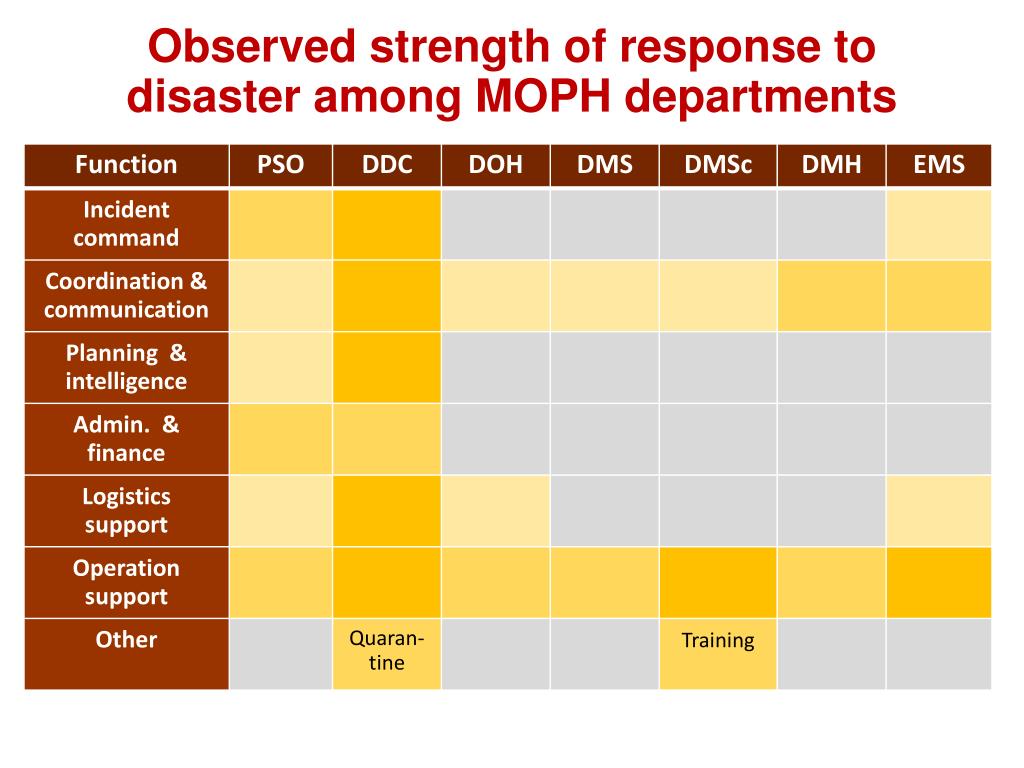 Observed strength of response to disaster among MOPH departments

| Function | PSO | DDC | DOH | DMS | DMSc | DMH | EMS |
|---|---|---|---|---|---|---|---|
| Incident command | | | | | | | |
| Coordination & communication | | | | | | | |
| Planning & intelligence | | | | | | | |
| Admin. & finance | | | | | | | |
| Logistics support | | | | | | | |
| Operation support | | | | | | | |
| Other | | Quarantine | | | Training | | |